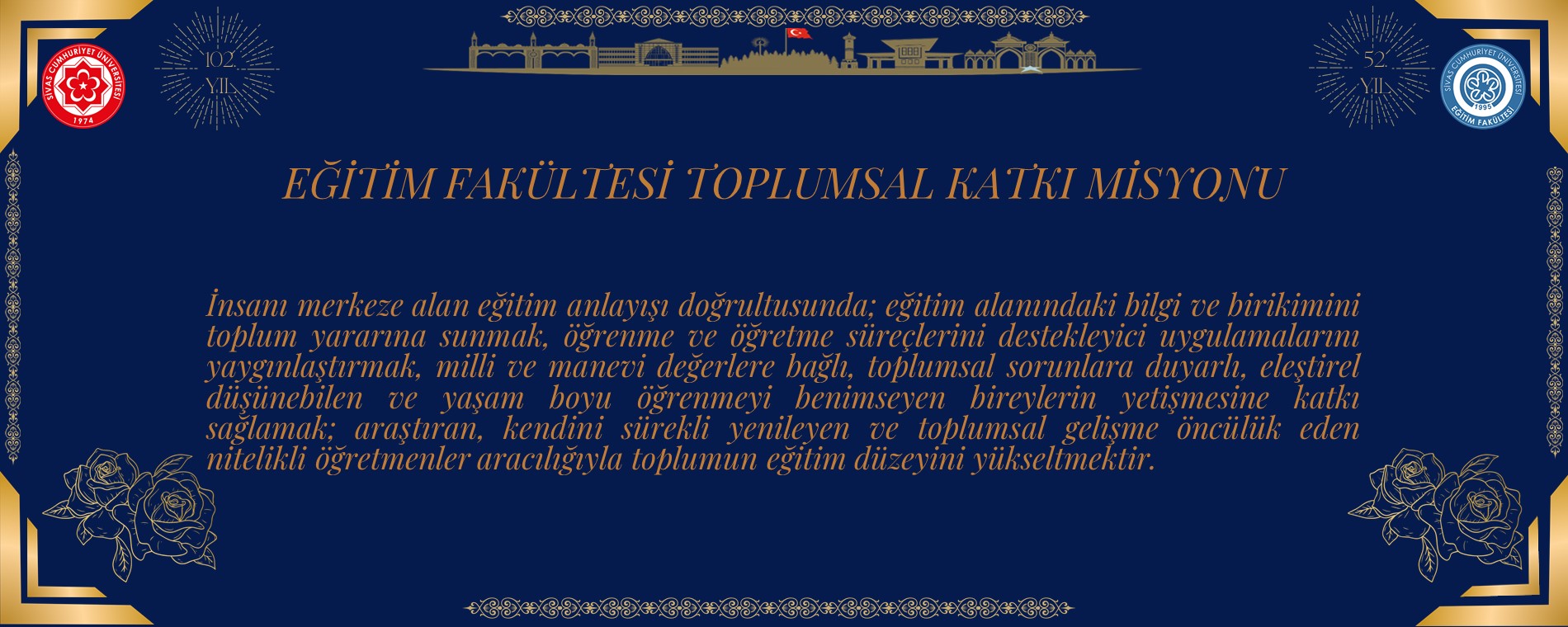 SİVAS CUMHURİYET ÜNİVERSİTESİ
1974

102.
YIL

52.
YIL

SİVAS CUMHURİYET ÜNİVERSİTESİ
1995
EĞİTİM FAKÜLTESİ

EĞİTİM FAKÜLTESİ TOPLUMSAL KATKI MİSYONU

İnsanı merkeze alan eğitim anlayışı doğrultusunda; eğitim alanındaki bilgi ve birikimini toplum yararına sunmak, öğrenme ve öğretme süreçlerini destekleyici uygulamalarını yaygınlaştırmak, milli ve manevi değerlere bağlı, toplumsal sorunlara duyarlı, eleştirel düşünebilen ve yaşam boyu öğrenmeyi benimseyen bireylerin yetişmesine katkı sağlamak; araştıran, kendini sürekli yenileyen ve toplumsal gelişme öncülük eden nitelikli öğretmenler aracılığıyla toplumun eğitim düzeyini yükseltmektir.